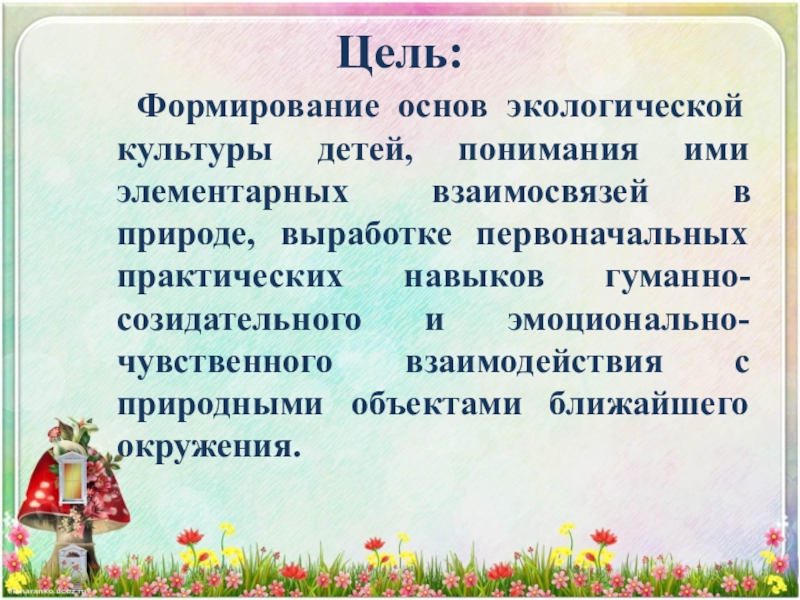 Цель:

Формирование основ экологической культуры детей, понимания ими элементарных взаимосвязей в природе, выработке первоначальных практических навыков гуманно-созидательного и эмоционально-чувственного взаимодействия с природными объектами ближайшего окружения.